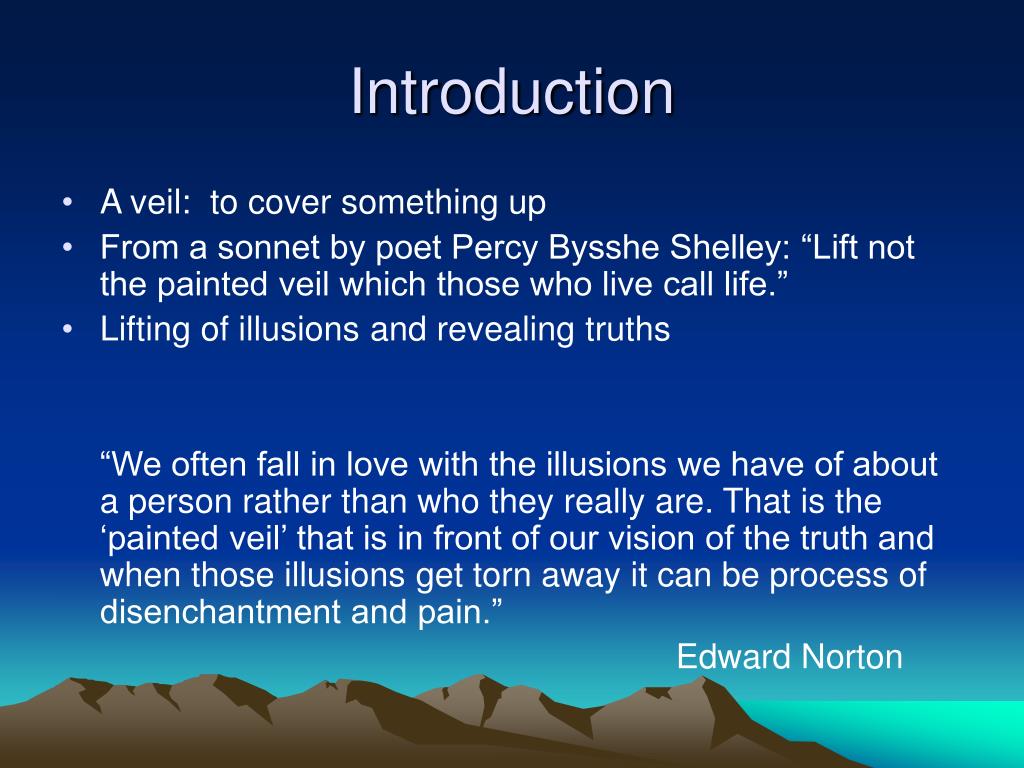 Introduction

• A veil:  to cover something up
• From a sonnet by poet Percy Bysshe Shelley: “Lift not the painted veil which those who live call life.”
• Lifting of illusions and revealing truths

“We often fall in love with the illusions we have of about a person rather than who they really are. That is the ‘painted veil’ that is in front of our vision of the truth and when those illusions get torn away it can be process of disenchantment and pain.”

Edward Norton